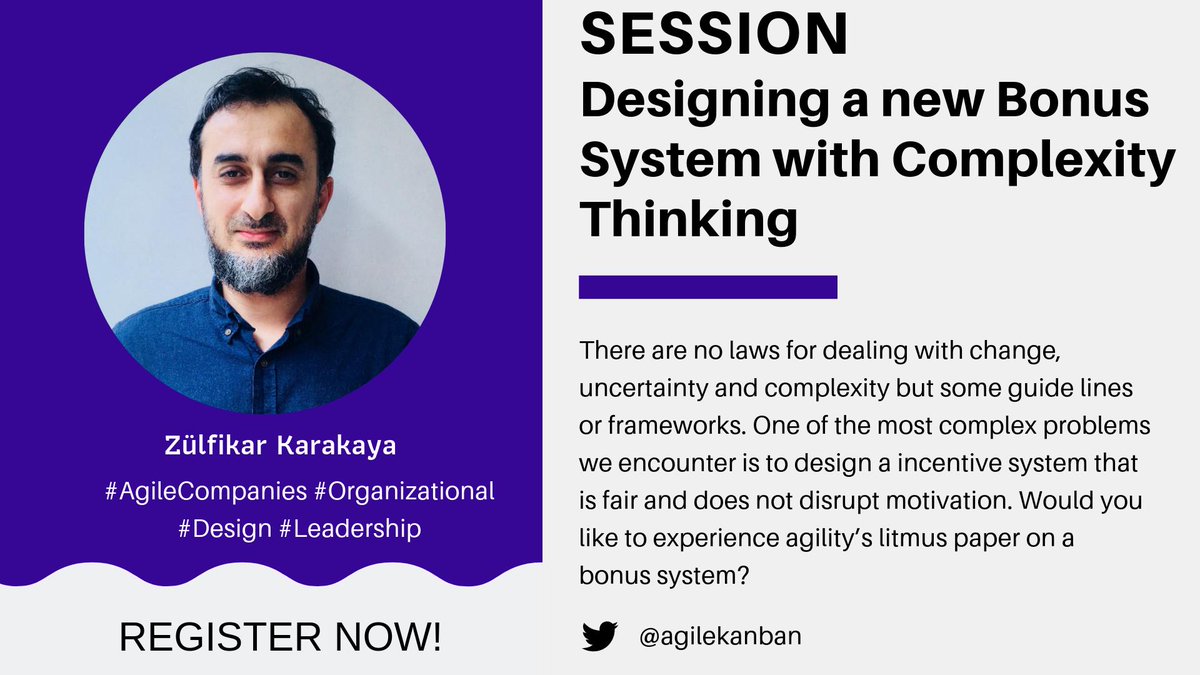 Zülfikar Karakaya

#AgileCompanies #Organizational #Design #Leadership

REGISTER NOW!

SESSION
Designing a new Bonus System with Complexity Thinking

There are no laws for dealing with change, uncertainty and complexity but some guide lines or frameworks. One of the most complex problems we encounter is to design a incentive system that is fair and does not disrupt motivation. Would you like to experience agility's litmus paper on a bonus system?

@agilekanban